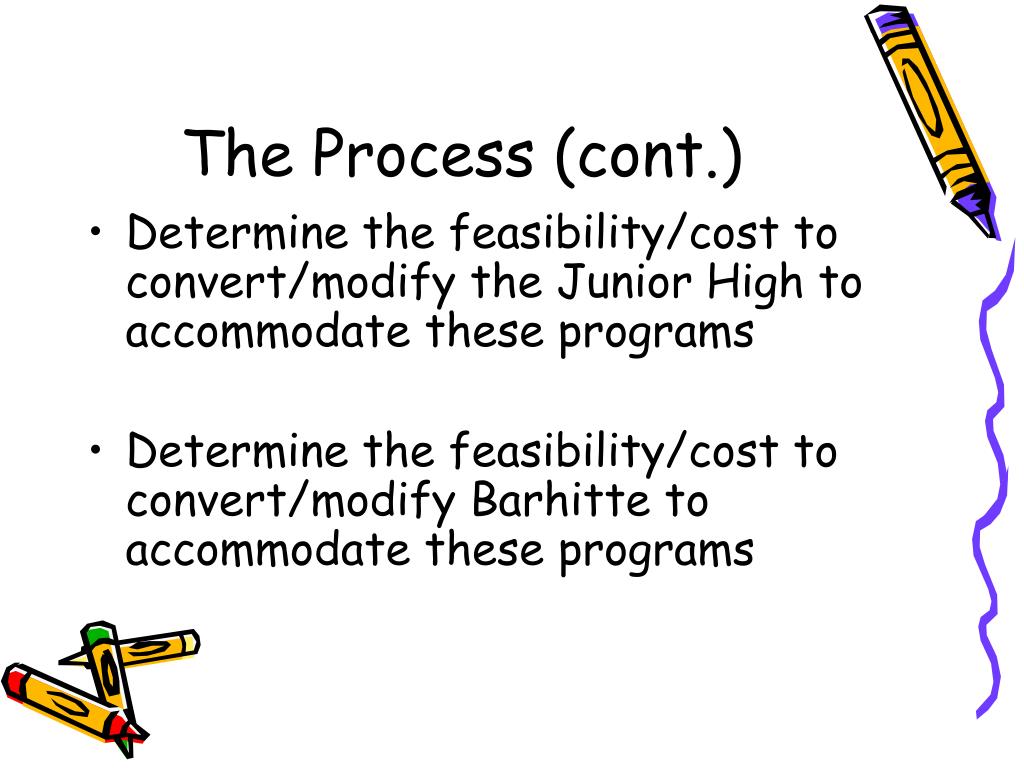 The Process (cont.)

• Determine the feasibility/cost to convert/modify the Junior High to accommodate these programs

• Determine the feasibility/cost to convert/modify Barhitte to accommodate these programs